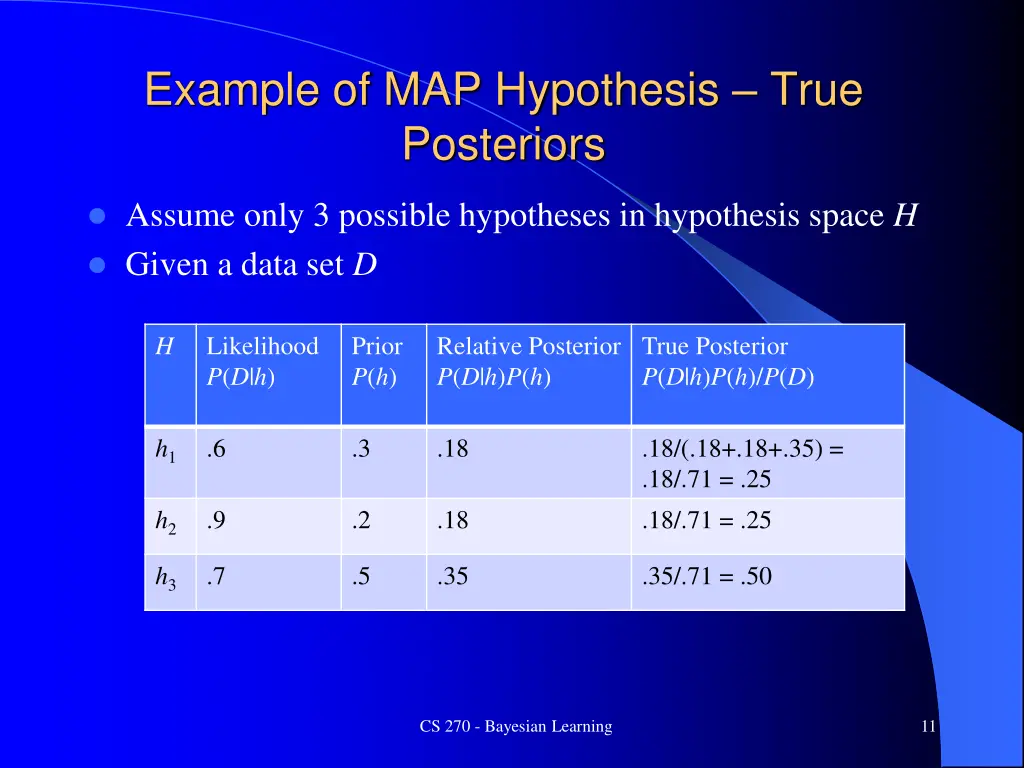 Example of MAP Hypothesis – True Posteriors

- Assume only 3 possible hypotheses in hypothesis space $H$
- Given a data set $D$

| $H$ | Likelihood $P(D|h)$ | Prior $P(h)$ | Relative Posterior $P(D|h)P(h)$ | True Posterior $P(D|h)P(h)/P(D)$ |
|---|---|---|---|---|
| $h_1$ | .6 | .3 | .18 | .18/(.18+.18+.35) = .18/.71 = .25 |
| $h_2$ | .9 | .2 | .18 | .18/.71 = .25 |
| $h_3$ | .7 | .5 | .35 | .35/.71 = .50 |

CS 270 - Bayesian Learning

11